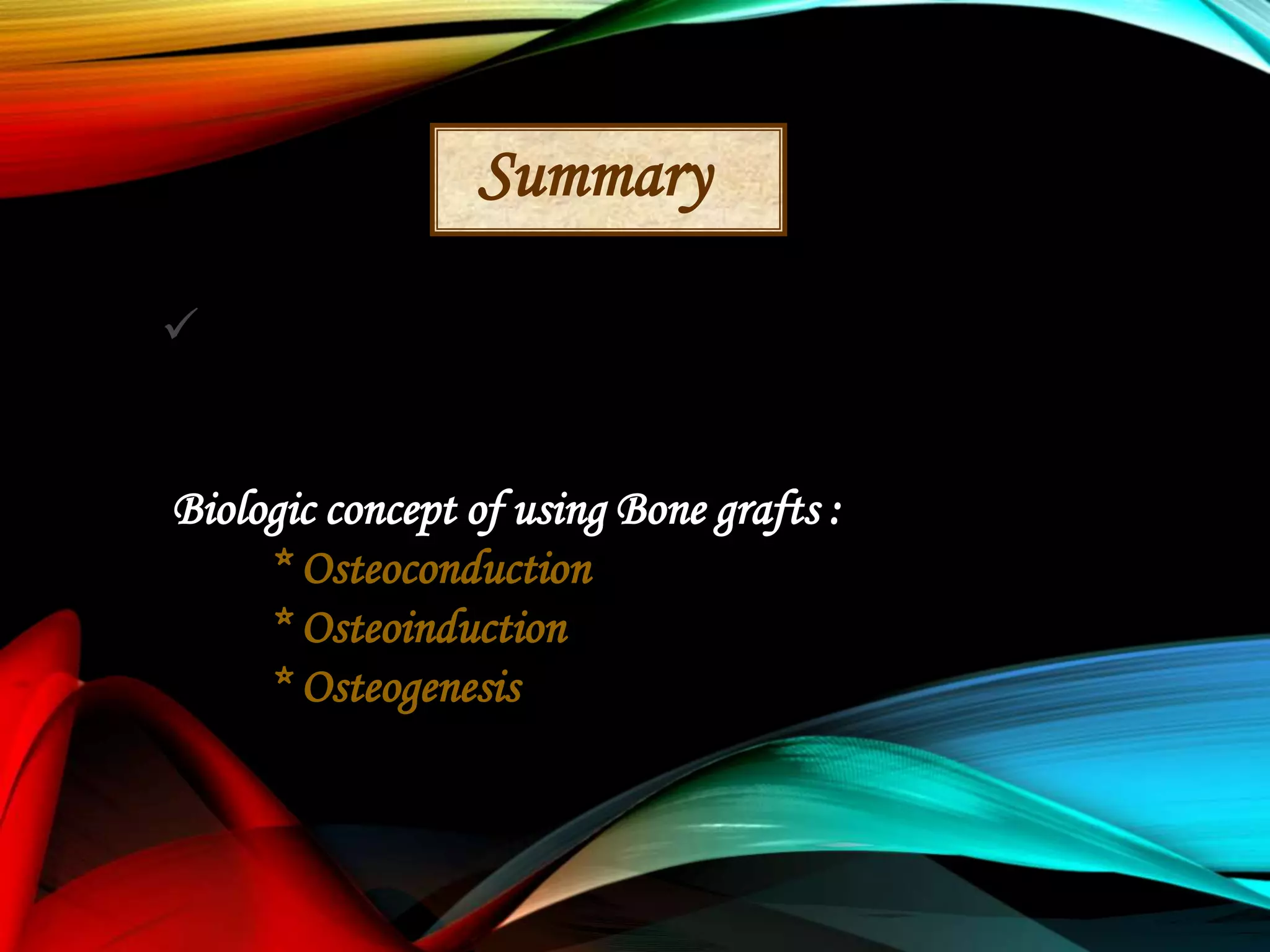 Summary

✓

Biologic concept of using Bone grafts :
* Osteoconduction
* Osteoinduction
* Osteogenesis